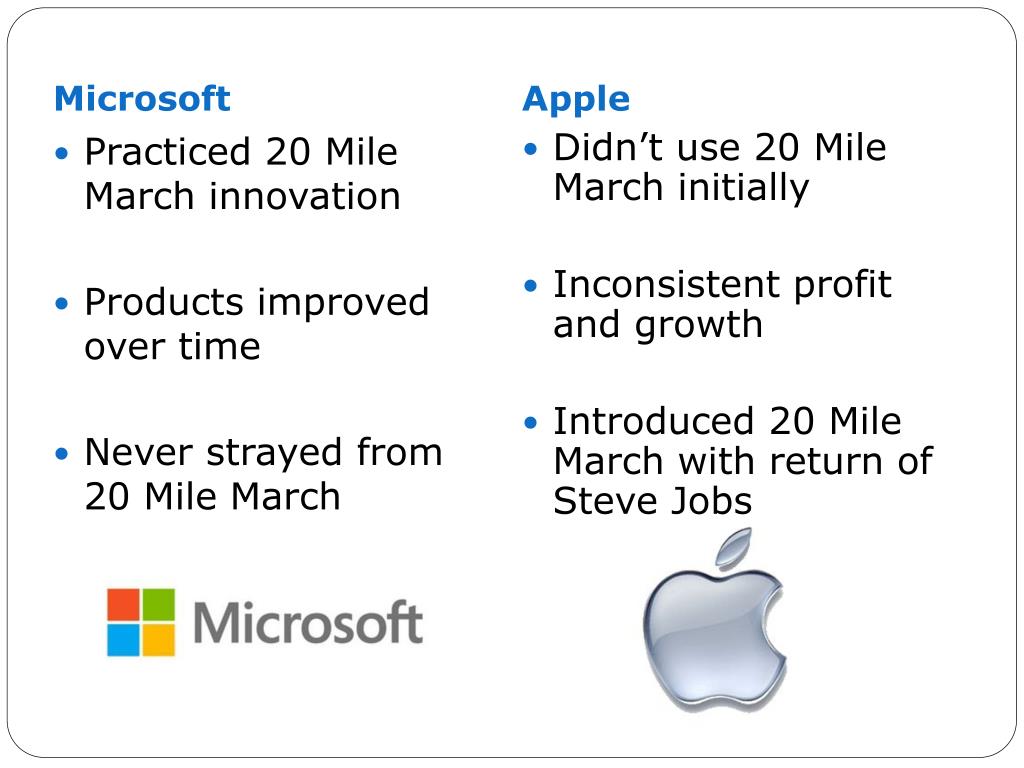 Microsoft

• Practiced 20 Mile March innovation

• Products improved over time

• Never strayed from 20 Mile March

Microsoft

Apple

• Didn’t use 20 Mile March initially

• Inconsistent profit and growth

• Introduced 20 Mile March with return of Steve Jobs